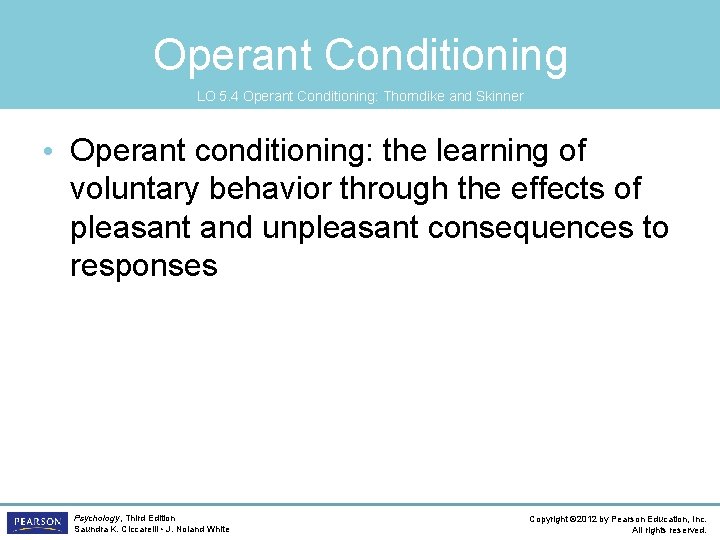 Operant Conditioning

LO 5.4 Operant Conditioning: Thorndike and Skinner

• Operant conditioning: the learning of voluntary behavior through the effects of pleasant and unpleasant consequences to responses

PEARSON

Psychology, Third Edition
Saundra K. Ciccarelli • J. Noland White

Copyright ©2012 by Pearson Education, Inc.
All rights reserved.